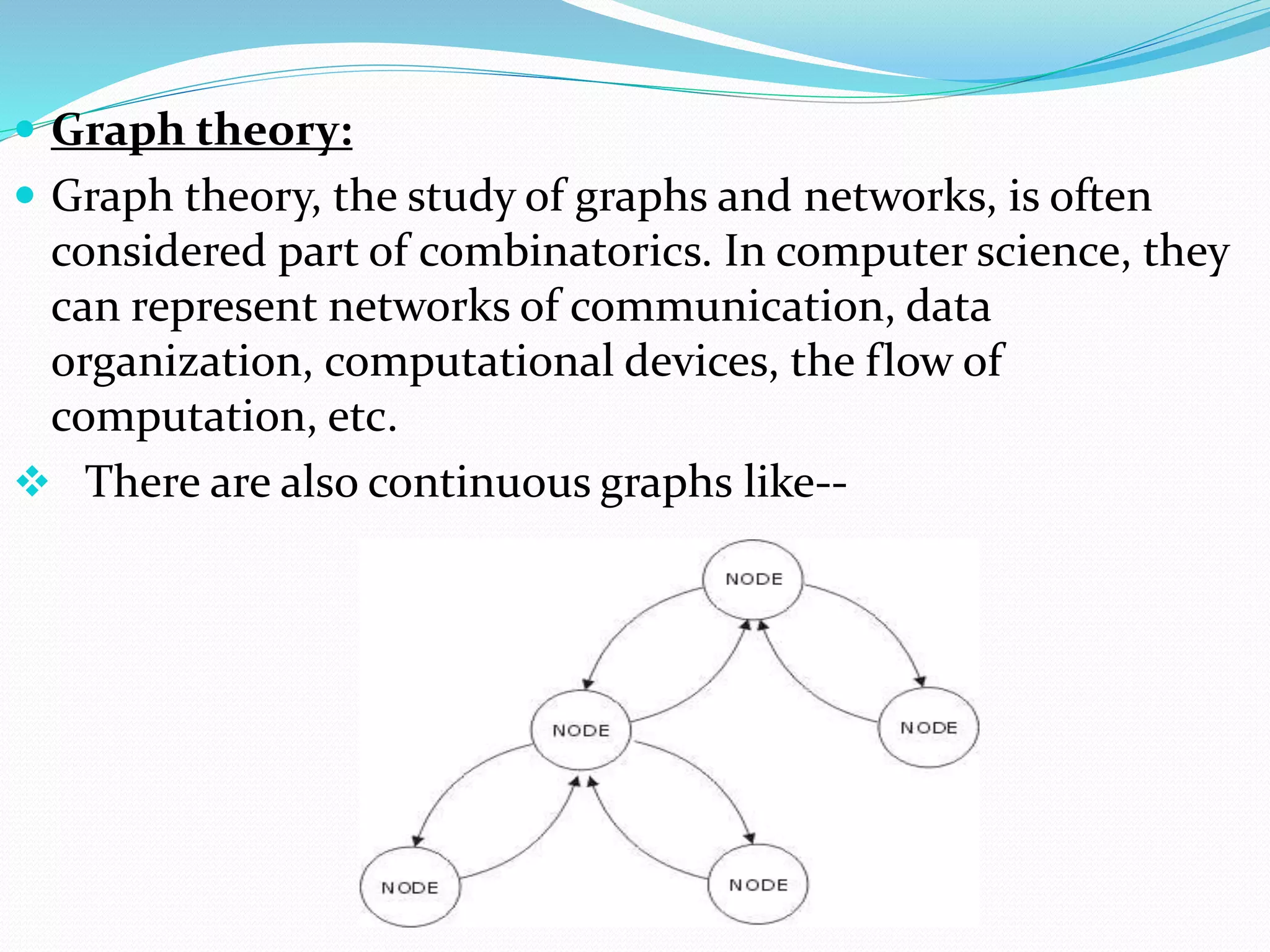 Graph theory:

Graph theory, the study of graphs and networks, is often considered part of combinatorics. In computer science, they can represent networks of communication, data organization, computational devices, the flow of computation, etc.

There are also continuous graphs like--

NODE

NODE

NODE

NODE

NODE